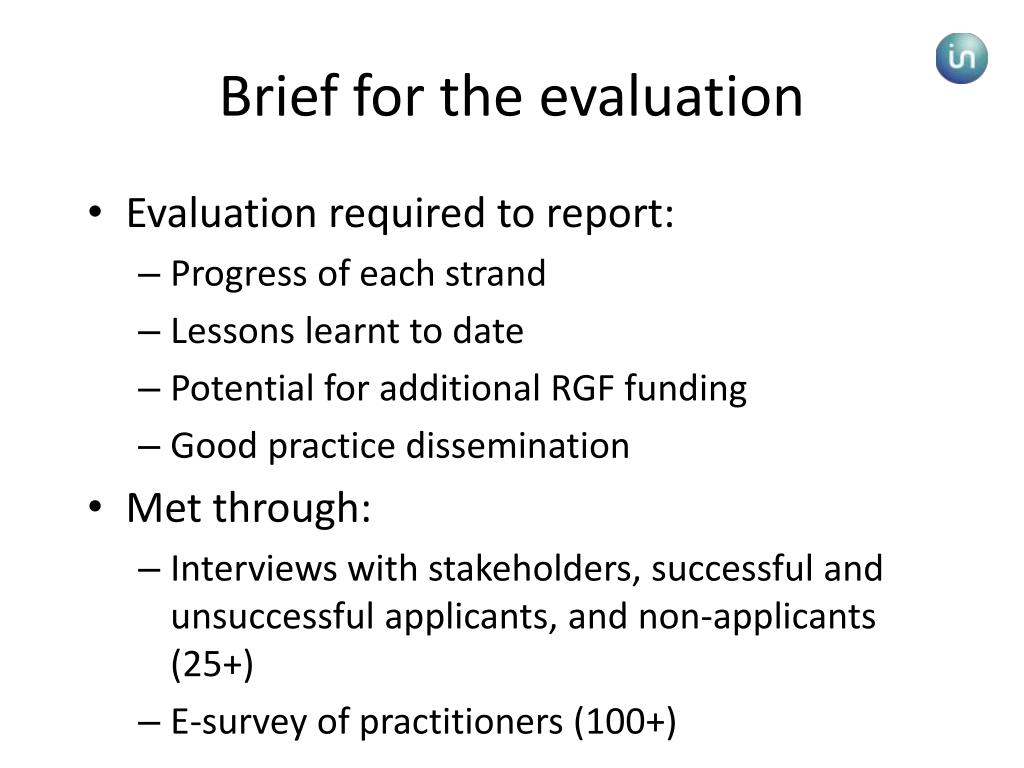 in

Brief for the evaluation

• Evaluation required to report:
– Progress of each strand
– Lessons learnt to date
– Potential for additional RGF funding
– Good practice dissemination
• Met through:
– Interviews with stakeholders, successful and unsuccessful applicants, and non-applicants (25+)
– E-survey of practitioners (100+)